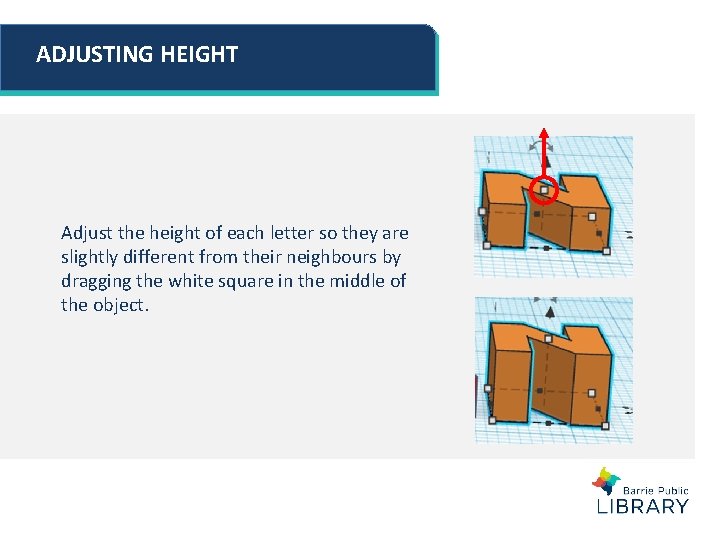 ADJUSTING HEIGHT

Adjust the height of each letter so they are slightly different from their neighbours by dragging the white square in the middle of the object.

Barrie Public
LIBRARY